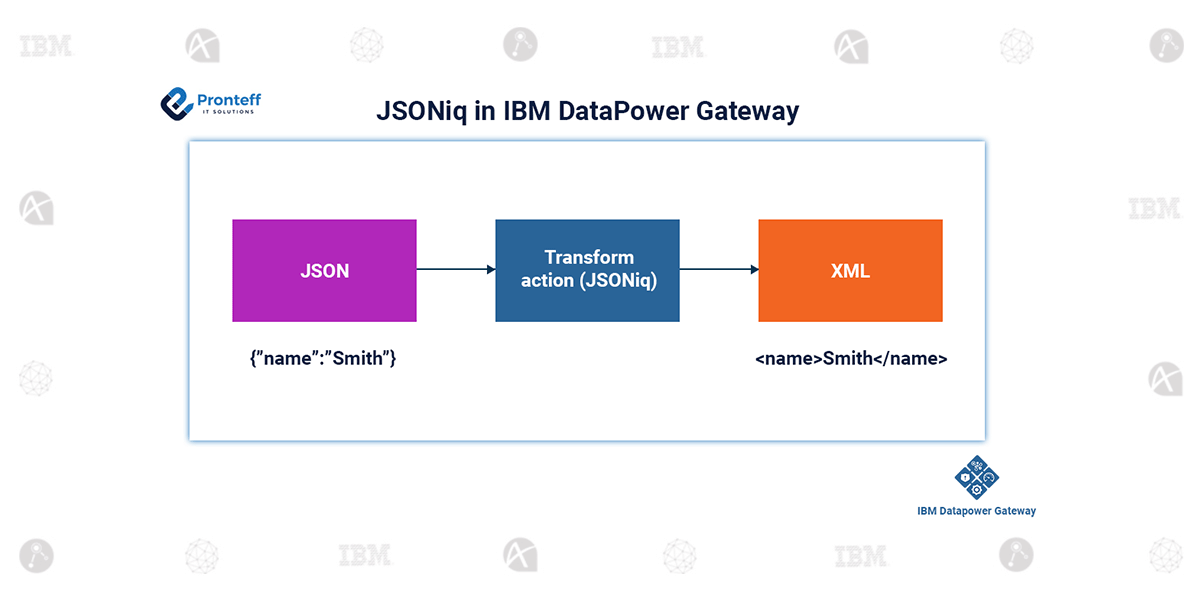 Pronteff
IT SOLUTIONS

JSONiq in IBM DataPower Gateway

JSON

Transform action (JSONiq)

XML

{"name":"Smith"}

<name>Smith</name>

IBM Datapower Gateway

IBM IBM IBM IBM IBM